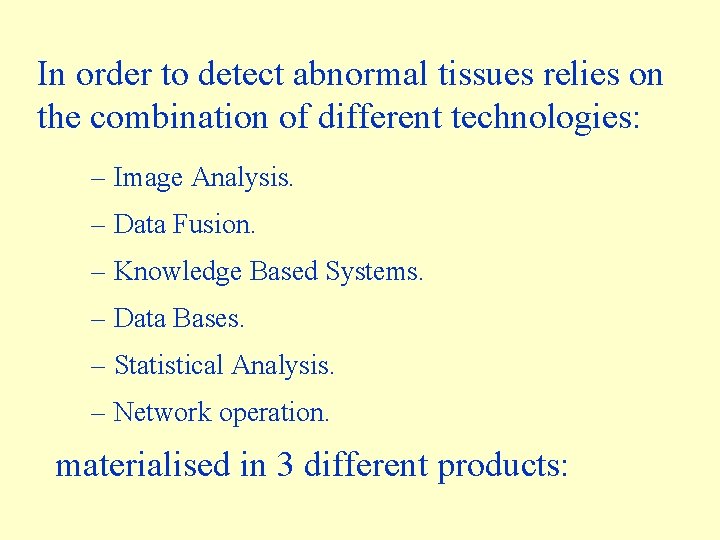 In order to detect abnormal tissues relies on the combination of different technologies:

– Image Analysis.

– Data Fusion.

– Knowledge Based Systems.

– Data Bases.

– Statistical Analysis.

– Network operation.

materialised in 3 different products: